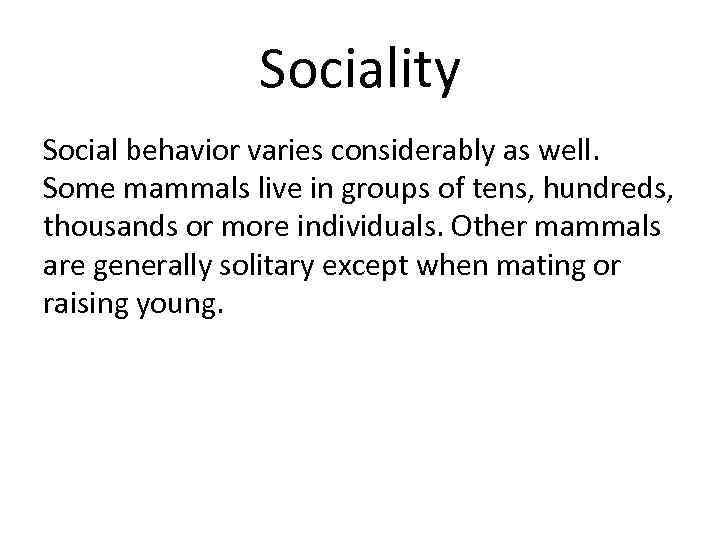 Sociality

Social behavior varies considerably as well. Some mammals live in groups of tens, hundreds, thousands or more individuals. Other mammals are generally solitary except when mating or raising young.